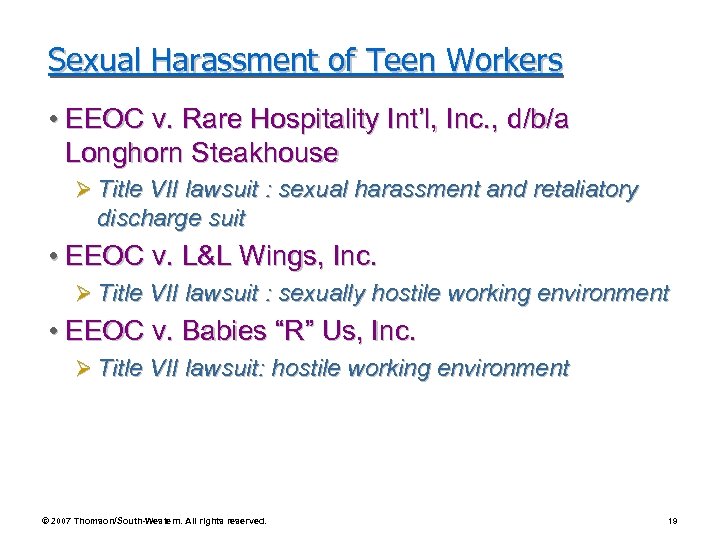 Sexual Harassment of Teen Workers

• EEOC v. Rare Hospitality Int'l, Inc., d/b/a Longhorn Steakhouse

➢ Title VII lawsuit : sexual harassment and retaliatory discharge suit

• EEOC v. L&L Wings, Inc.

➢ Title VII lawsuit : sexually hostile working environment

• EEOC v. Babies "R" Us, Inc.

➢ Title VII lawsuit: hostile working environment

© 2007 Thomson/South-Western. All rights reserved.

19